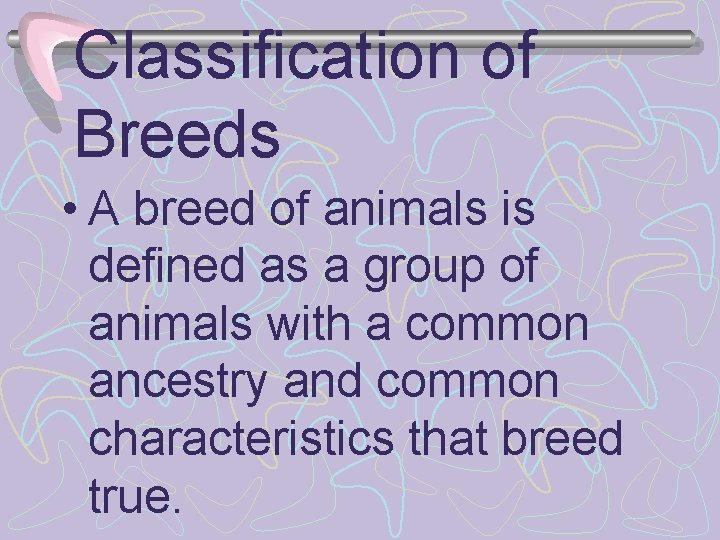 Classification of Breeds

• A breed of animals is defined as a group of animals with a common ancestry and common characteristics that breed true.